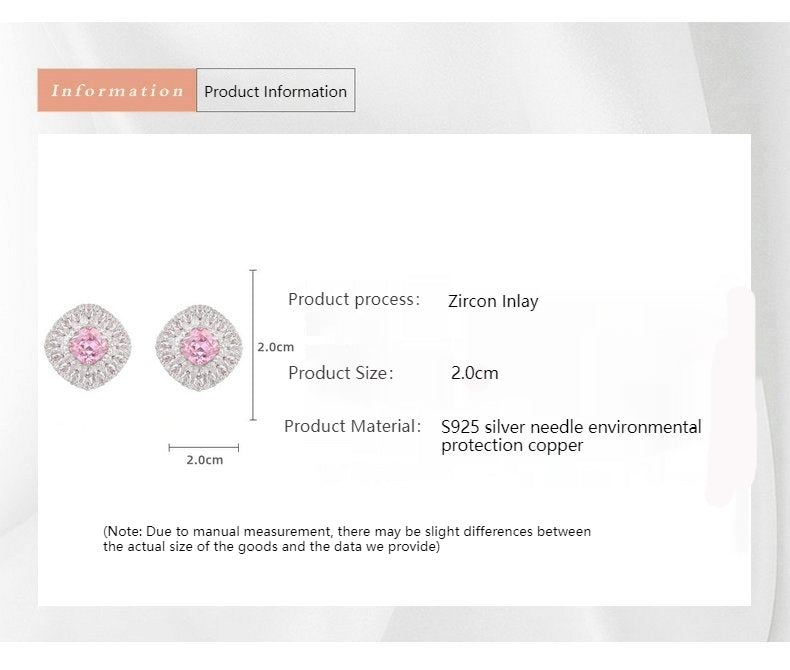 Information Product Information

2.0cm

2.0cm

Product process: Zircon Inlay

Product Size: 2.0cm

Product Material: S925 silver needle environmental protection copper

(Note: Due to manual measurement, there may be slight differences between the actual size of the goods and the data we provide)